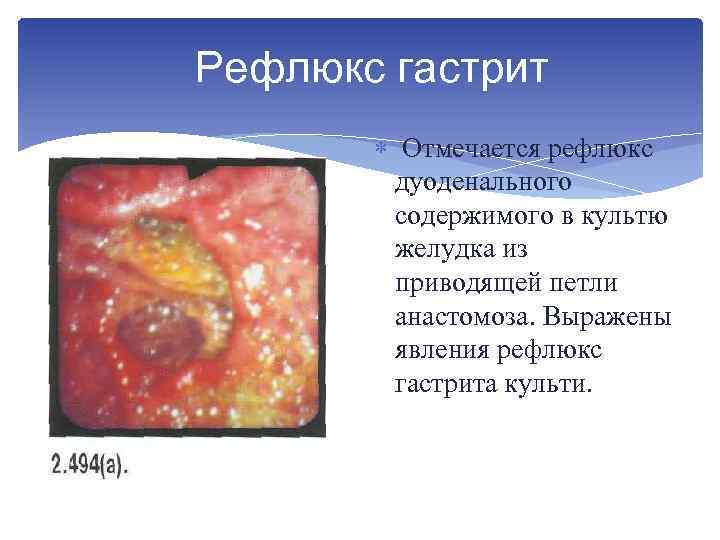 Рефлюкс гастрит

Отмечается рефлюкс дуоденального содержимого в культю желудка из приводящей петли анастомоза. Выражены явления рефлюкс гастрита культи.

2.494(а).